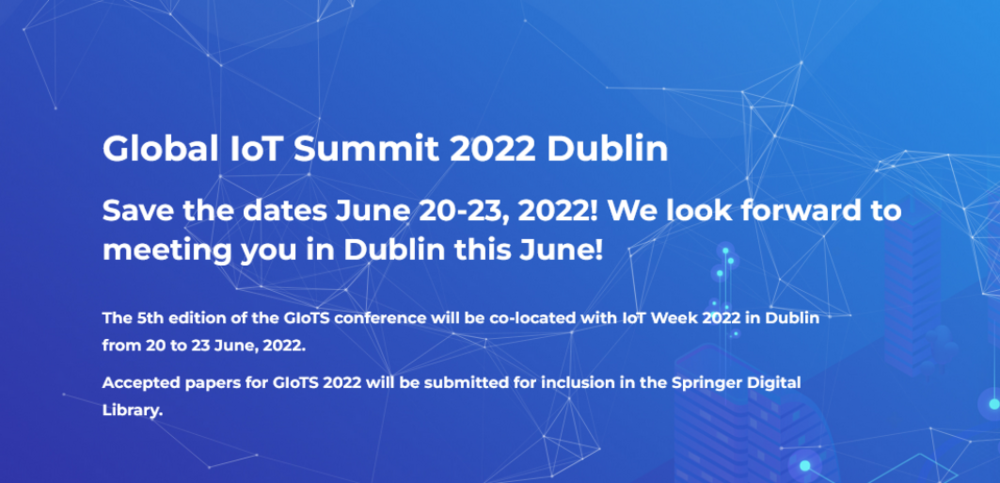 Global IoT Summit 2022 Dublin

Save the dates June 20-23, 2022! We look forward to meeting you in Dublin this June!

The 5th edition of the GIoTS conference will be co-located with IoT Week 2022 in Dublin from 20 to 23 June, 2022.

Accepted papers for GIoTS 2022 will be submitted for inclusion in the Springer Digital Library.